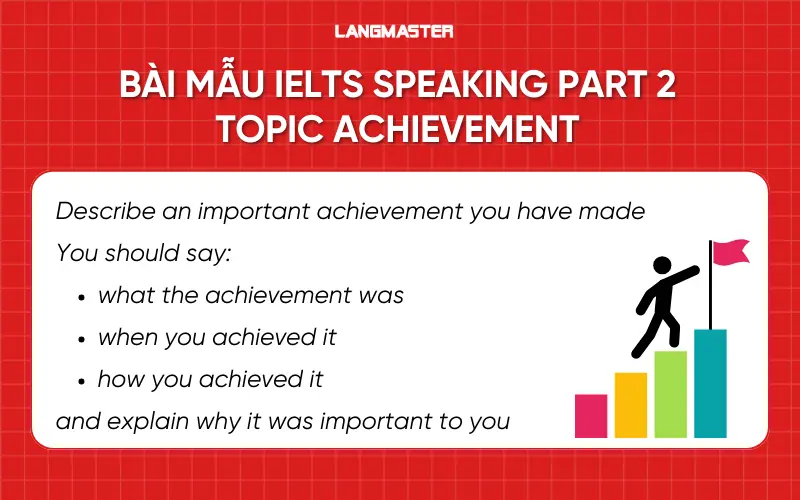 LANGMASTER

BÀI MẪU IELTS SPEAKING PART 2
TOPIC ACHIEVEMENT

Describe an important achievement you have made

You should say:

• what the achievement was
• when you achieved it
• how you achieved it

and explain why it was important to you